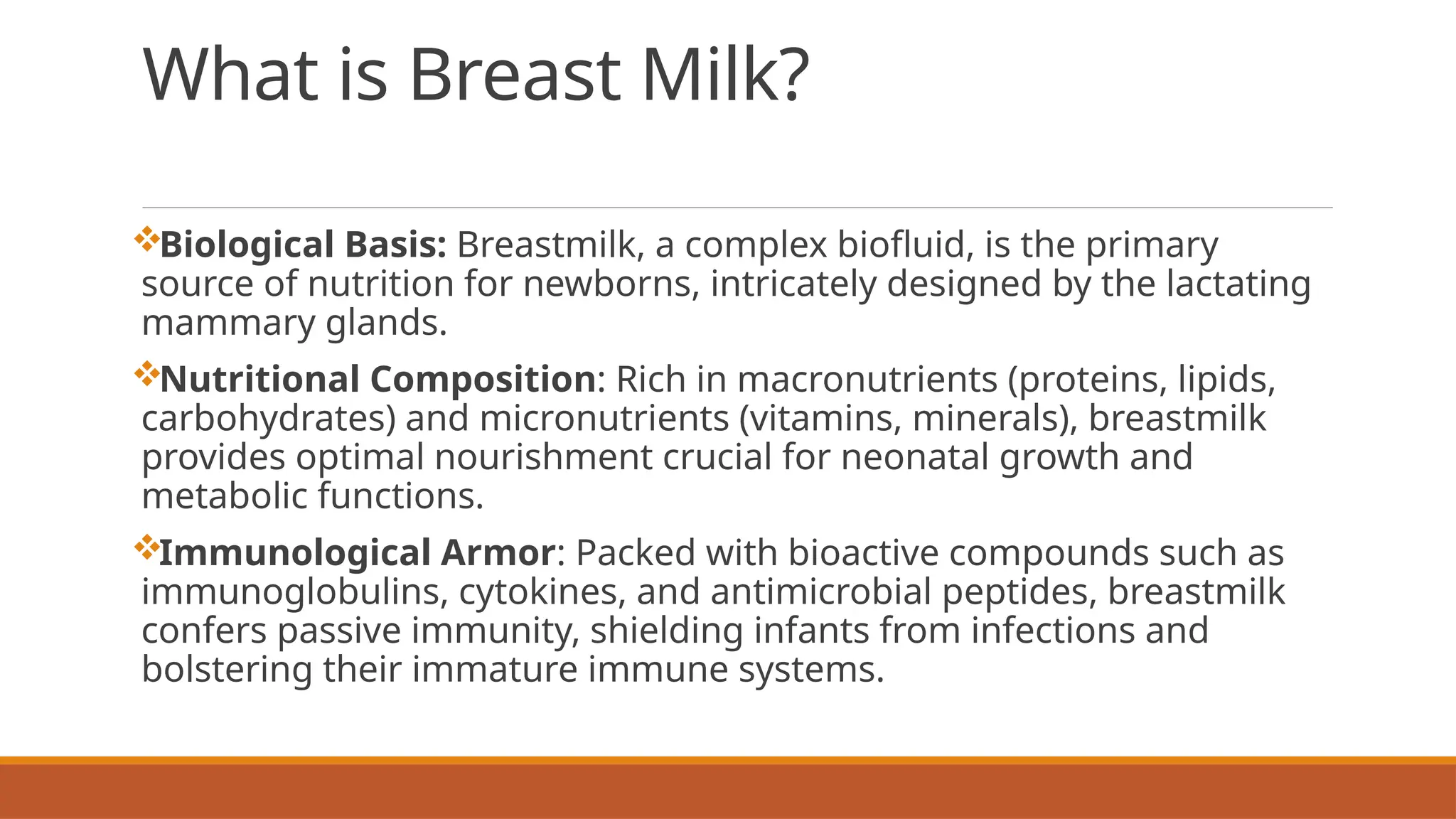 What is Breast Milk?

❖Biological Basis: Breastmilk, a complex biofluid, is the primary source of nutrition for newborns, intricately designed by the lactating mammary glands.

❖Nutritional Composition: Rich in macronutrients (proteins, lipids, carbohydrates) and micronutrients (vitamins, minerals), breastmilk provides optimal nourishment crucial for neonatal growth and metabolic functions.

❖Immunological Armor: Packed with bioactive compounds such as immunoglobulins, cytokines, and antimicrobial peptides, breastmilk confers passive immunity, shielding infants from infections and bolstering their immature immune systems.